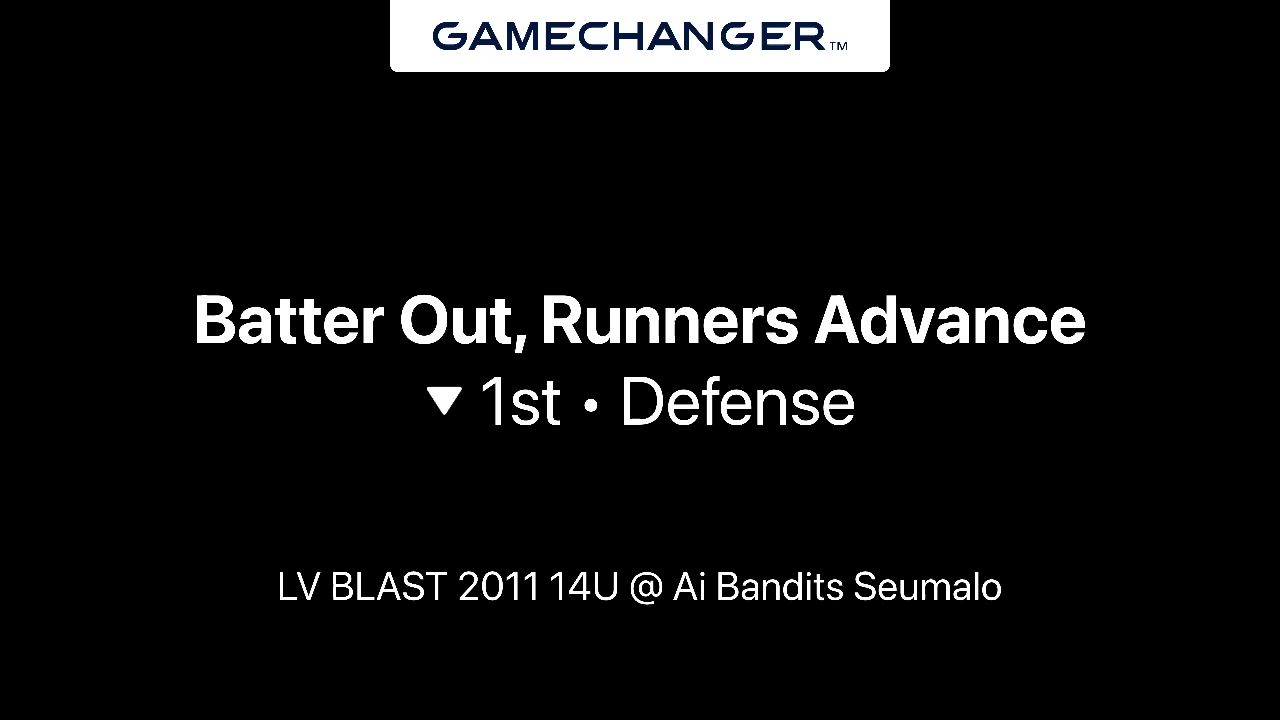 GAMECHANGER™

Batter Out, Runners Advance
▼ 1st • Defense

LV BLAST 2011 14U @ Ai Bandits Seumalo